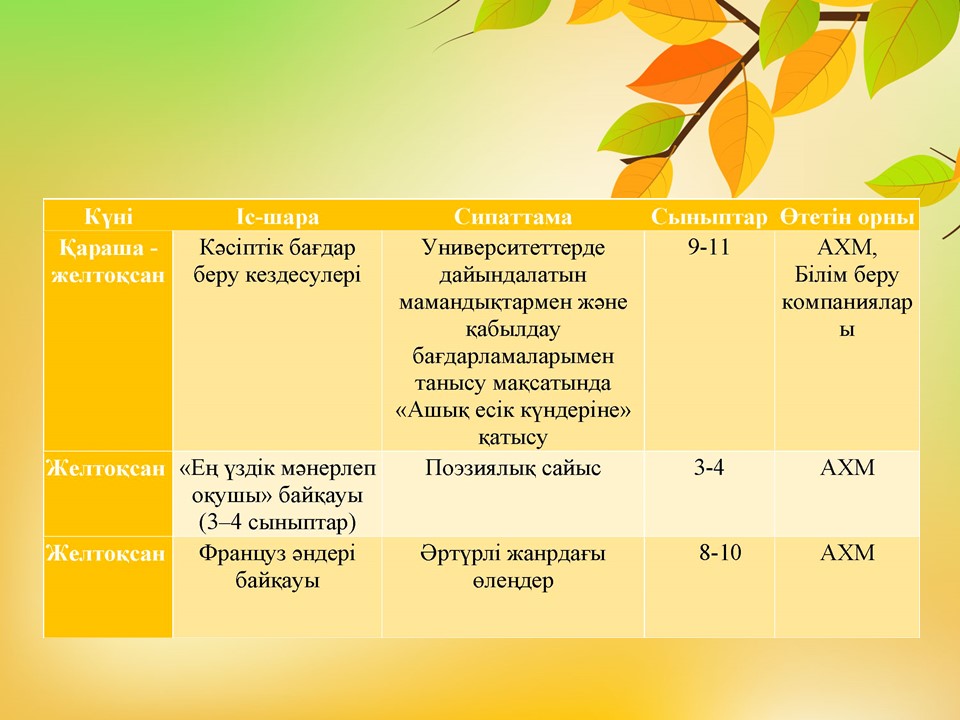 | Күні | Іс-шара | Сипаттама | Сыныптар | Өтетін орны |
|---|---|---|---|---|
| Қараша - желтоқсан | Кәсіптік бағдар беру кездесулері | Университеттерде дайындалатын мамандықтармен және қабылдау бағдарламаларымен танысу мақсатында «Ашық есік күндеріне» қатысу | 9-11 | АХМ, Білім беру компаниялары |
| Желтоқсан | «Ең үздік мәнерлеп оқушы» байқауы (3–4 сыныптар) | Поэзиялық сайыс | 3-4 | АХМ |
| Желтоқсан | Француз әндері байқауы | Әртүрлі жанрдағы өлеңдер | 8-10 | АХМ |